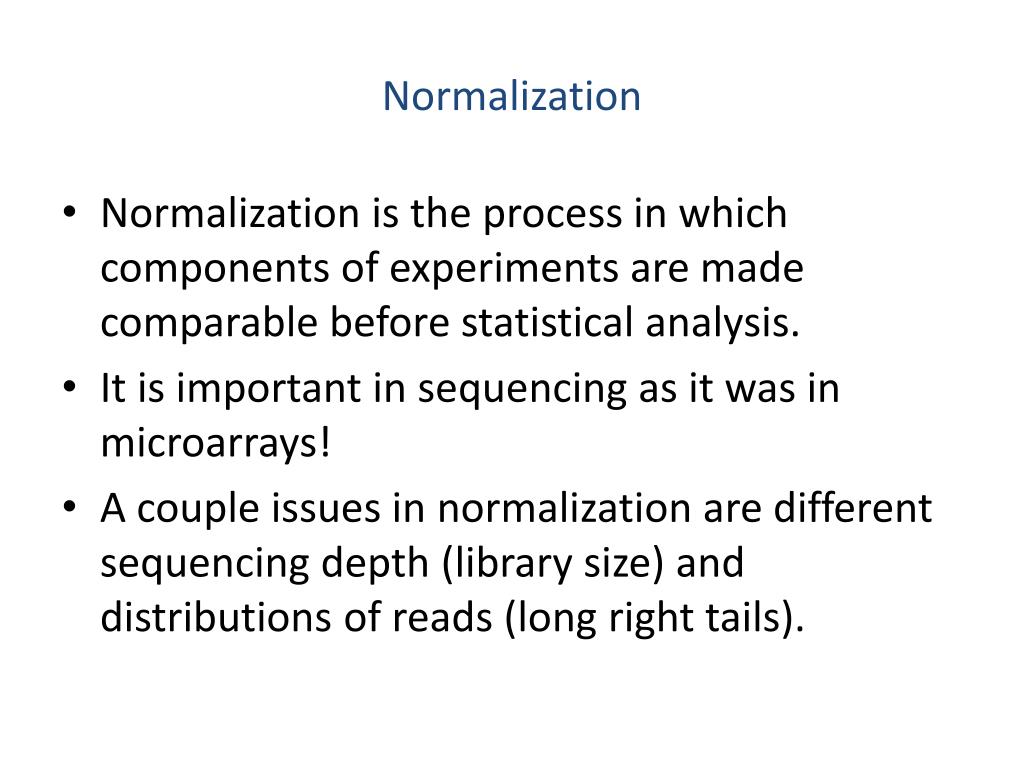 Normalization

• Normalization is the process in which components of experiments are made comparable before statistical analysis.
• It is important in sequencing as it was in microarrays!
• A couple issues in normalization are different sequencing depth (library size) and distributions of reads (long right tails).